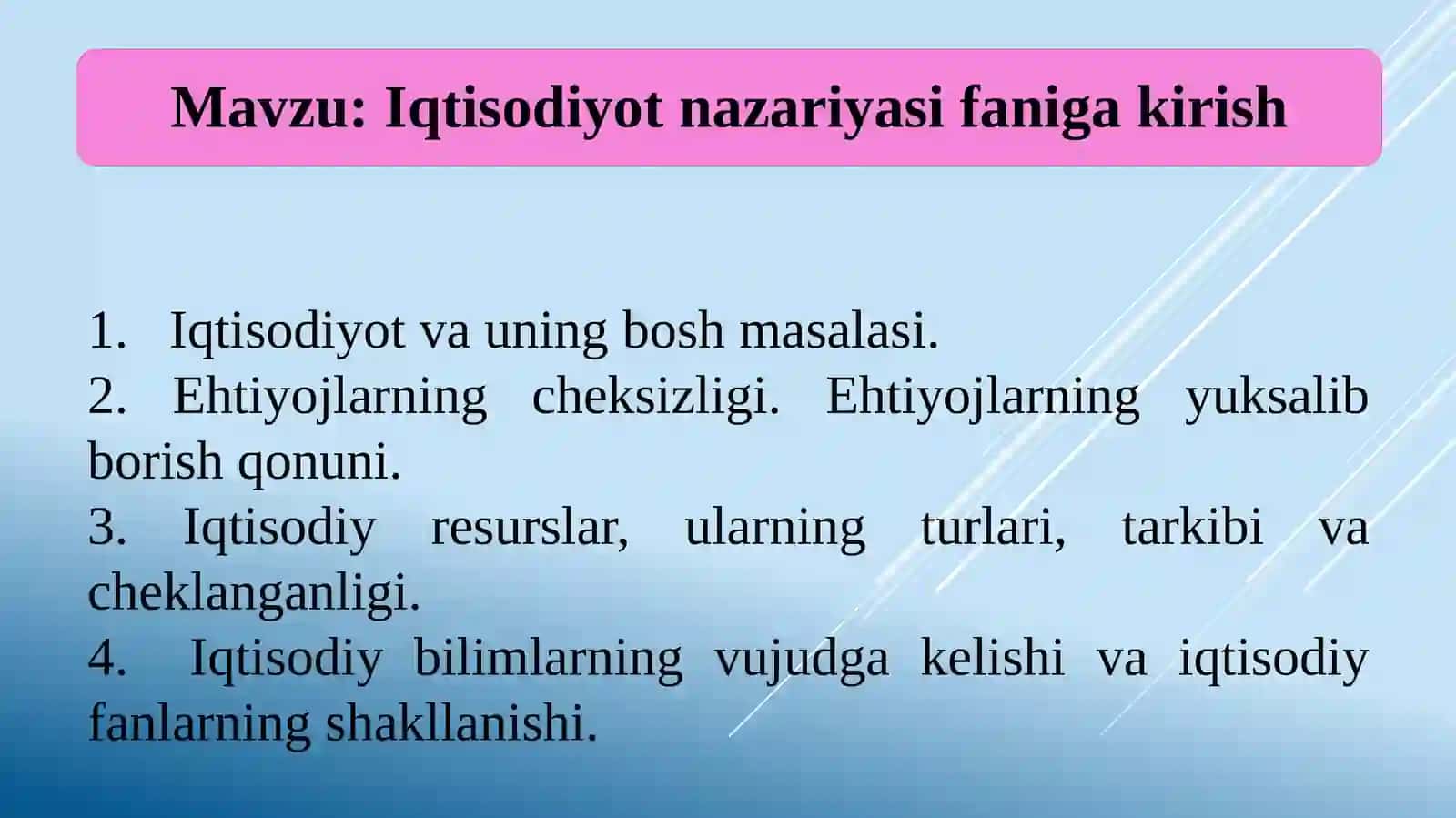 Mavzu: Iqtisodiyot nazariyasi faniga kirish

1. Iqtisodiyot va uning bosh masalasi.
2. Ehtiyojlarning cheksizligi. Ehtiyojlarning yuksalib borish qonuni.
3. Iqtisodiy resurslar, ularning turlari, tarkibi va cheklanganligi.
4. Iqtisodiy bilimlarning vujudga kelishi va iqtisodiy fanlarning shakllanishi.